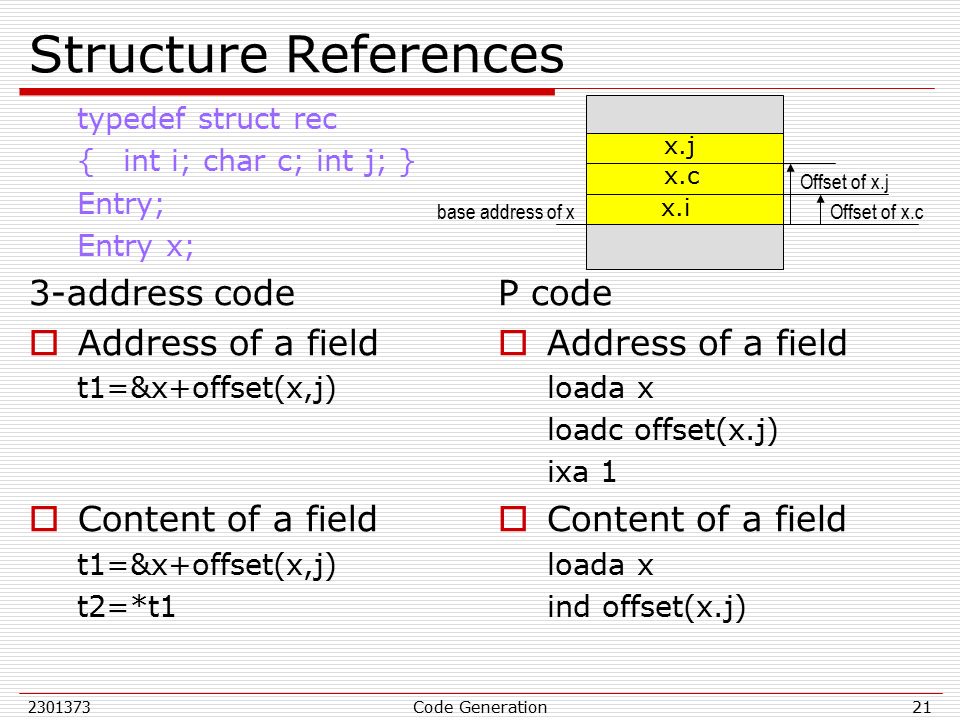 Structure References

typedef struct rec
{ int i; char c; int j; }
Entry;
Entry x;

x.j
x.c
x.i
base address of x
Offset of x.j
Offset of x.c

3-address code
Address of a field
t1=&x+offset(x,j)

Content of a field
t1=&x+offset(x,j)
t2=*t1

P code
Address of a field
loada x
loadc offset(x.j)
ixa 1

Content of a field
loada x
ind offset(x.j)

2301373 Code Generation 21